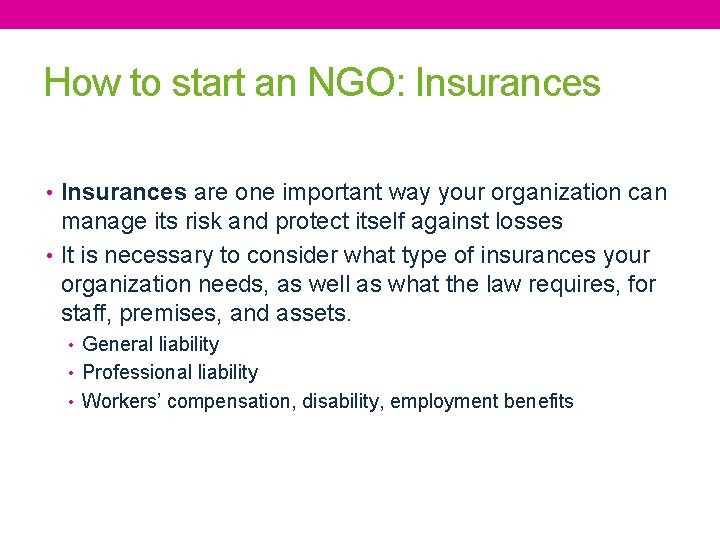 How to start an NGO: Insurances

• Insurances are one important way your organization can manage its risk and protect itself against losses
• It is necessary to consider what type of insurances your organization needs, as well as what the law requires, for staff, premises, and assets.
  • General liability
  • Professional liability
  • Workers’ compensation, disability, employment benefits